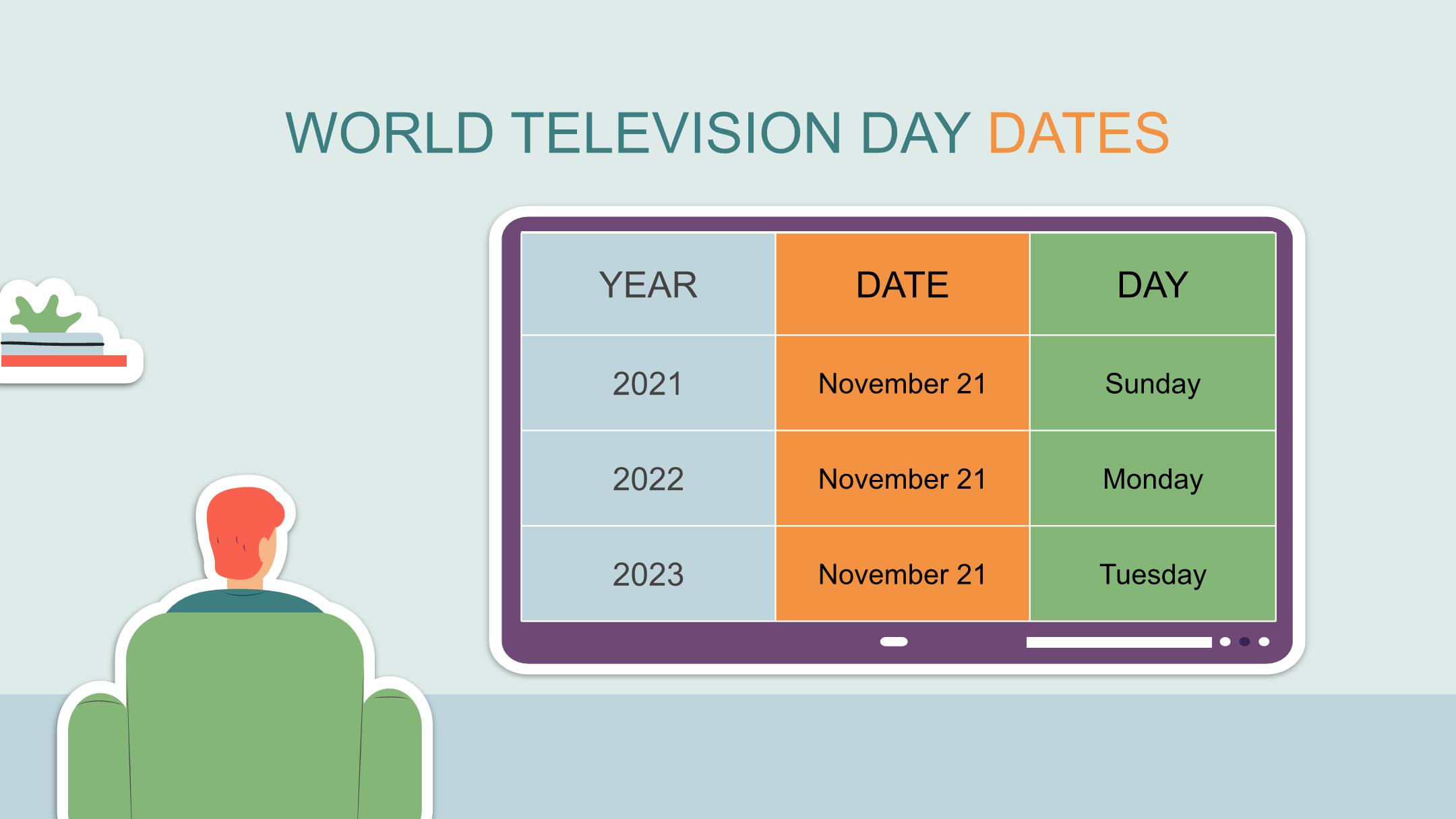 WORLD TELEVISION DAY DATES

| YEAR | DATE | DAY |
|---|---|---|
| 2021 | November 21 | Sunday |
| 2022 | November 21 | Monday |
| 2023 | November 21 | Tuesday |